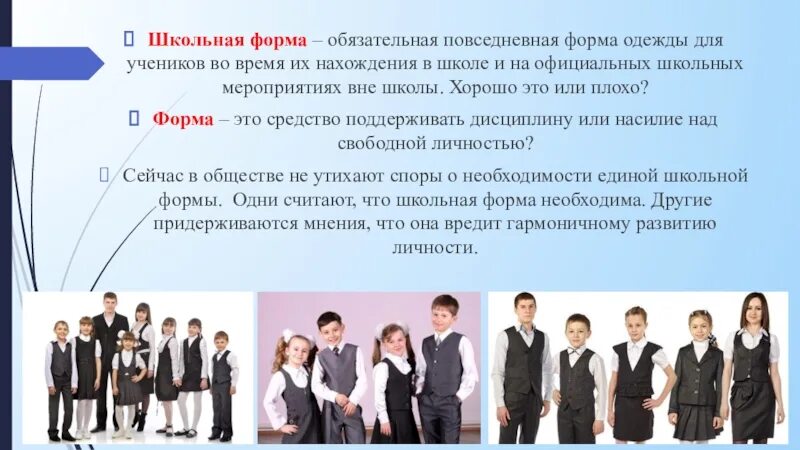 Школьная форма – обязательная повседневная форма одежды для учеников во время их нахождения в школе и на официальных школьных мероприятиях вне школы. Хорошо это или плохо?

Форма – это средство поддерживать дисциплину или насилие над свободной личностью?

Сейчас в обществе не утихают споры о необходимости единой школьной формы. Одни считают, что школьная форма необходима. Другие придерживаются мнения, что она вредит гармоничному развитию личности.